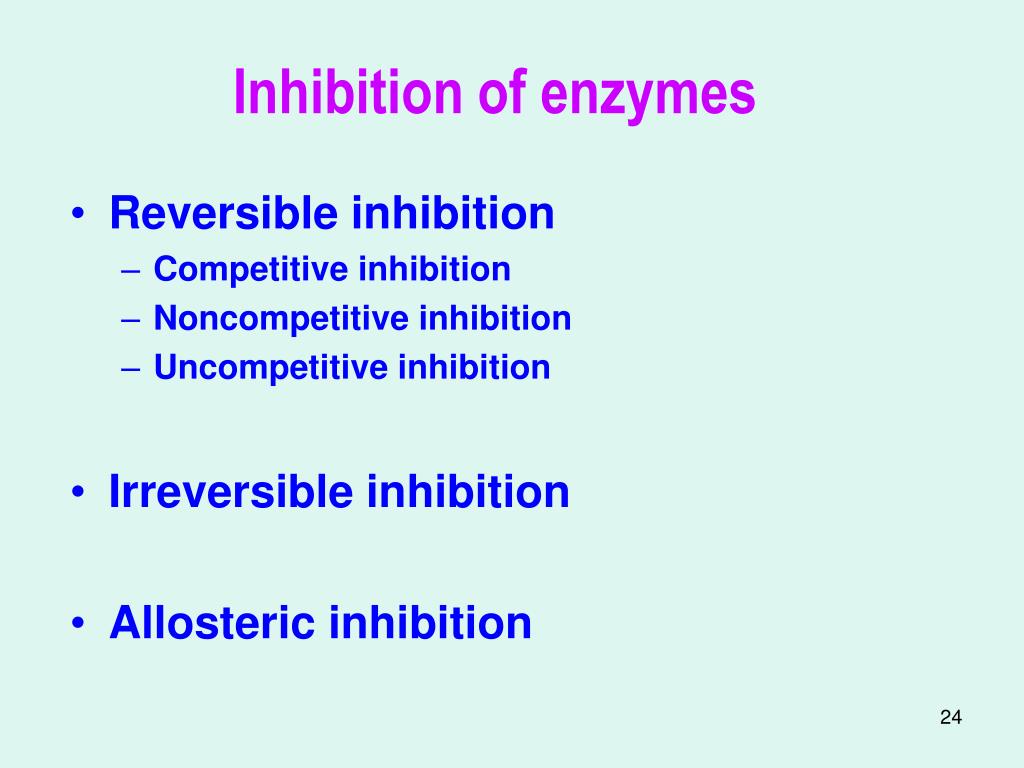 Inhibition of enzymes

• Reversible inhibition
– Competitive inhibition
– Noncompetitive inhibition
– Uncompetitive inhibition

• Irreversible inhibition

• Allosteric inhibition

24